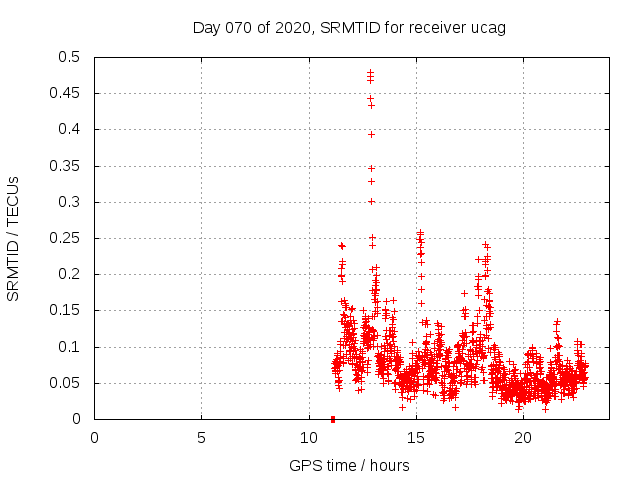 Day 070 of 2020, SRMTID for receiver ucag

SRMTID / TECUs

0.5
0.45
0.4
0.35
0.3
0.25
0.2
0.15
0.1
0.05
0

0
5
10
15
20

GPS time / hours